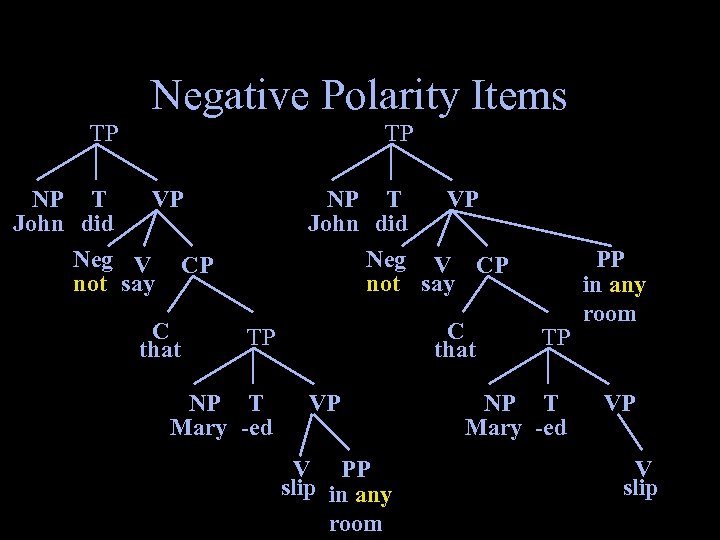 Negative Polarity Items

TP

NP John
T did
VP

Neg not
V say
CP

C that
TP

NP Mary
T -ed
VP

V slip
PP in any room

TP

NP John
T did
VP

Neg not
V say
CP
PP in any room

C that
TP

NP Mary
T -ed
VP

V slip